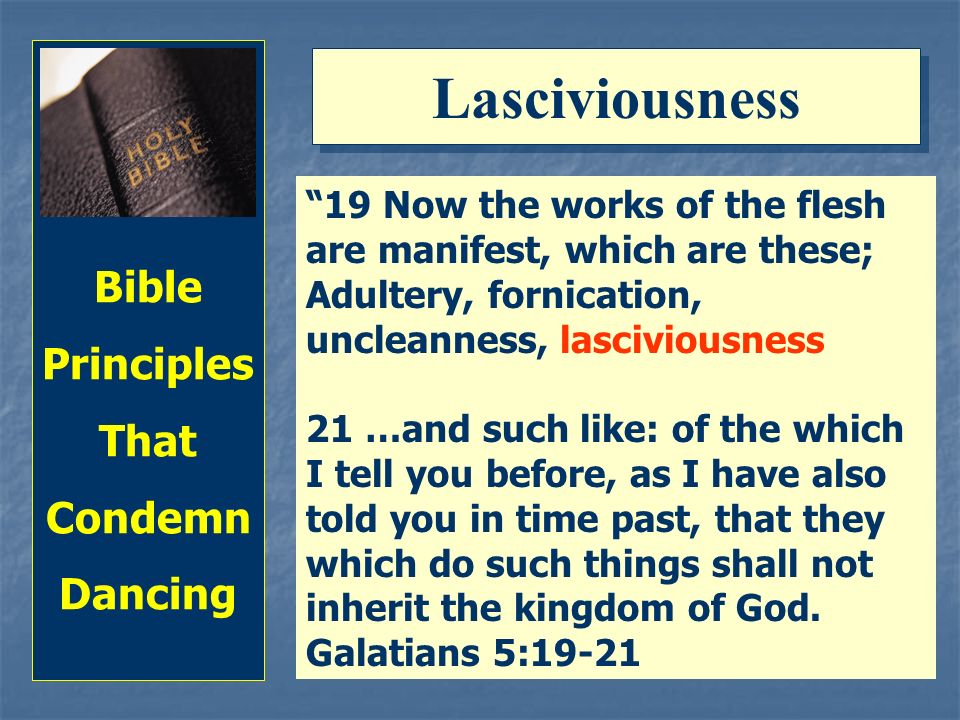 HOLY BIBLE

Bible Principles That Condemn Dancing

Lasciviousness

“19 Now the works of the flesh are manifest, which are these; Adultery, fornication, uncleanness, lasciviousness

21 …and such like: of the which I tell you before, as I have also told you in time past, that they which do such things shall not inherit the kingdom of God. Galatians 5:19-21